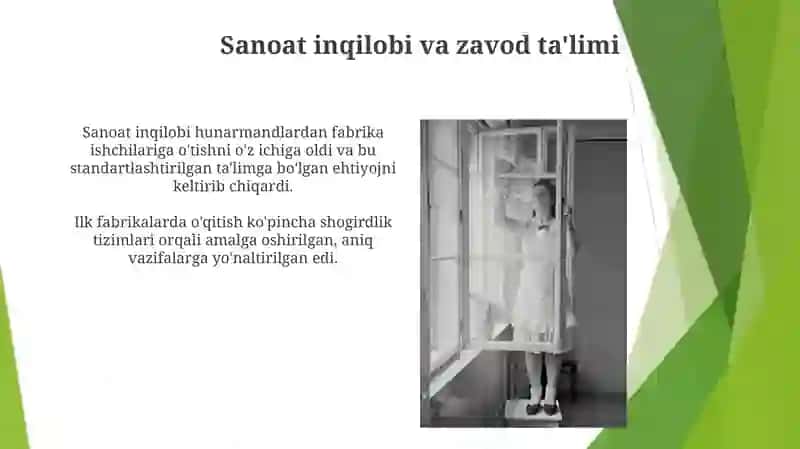 Sanoat inqilobi va zavod ta'limi

Sanoat inqilobi hunarmandlardan fabrika ishchilariga o'tishni o'z ichiga oldi va bu standartlashtirilgan ta'limga bo'lgan ehtiyojni keltirib chiqardi.

Ilk fabrikalarda o'qitish ko'pincha shogirdlik tizimlari orqali amalga oshirilgan, aniq vazifalarga yo'naltirilgan edi.